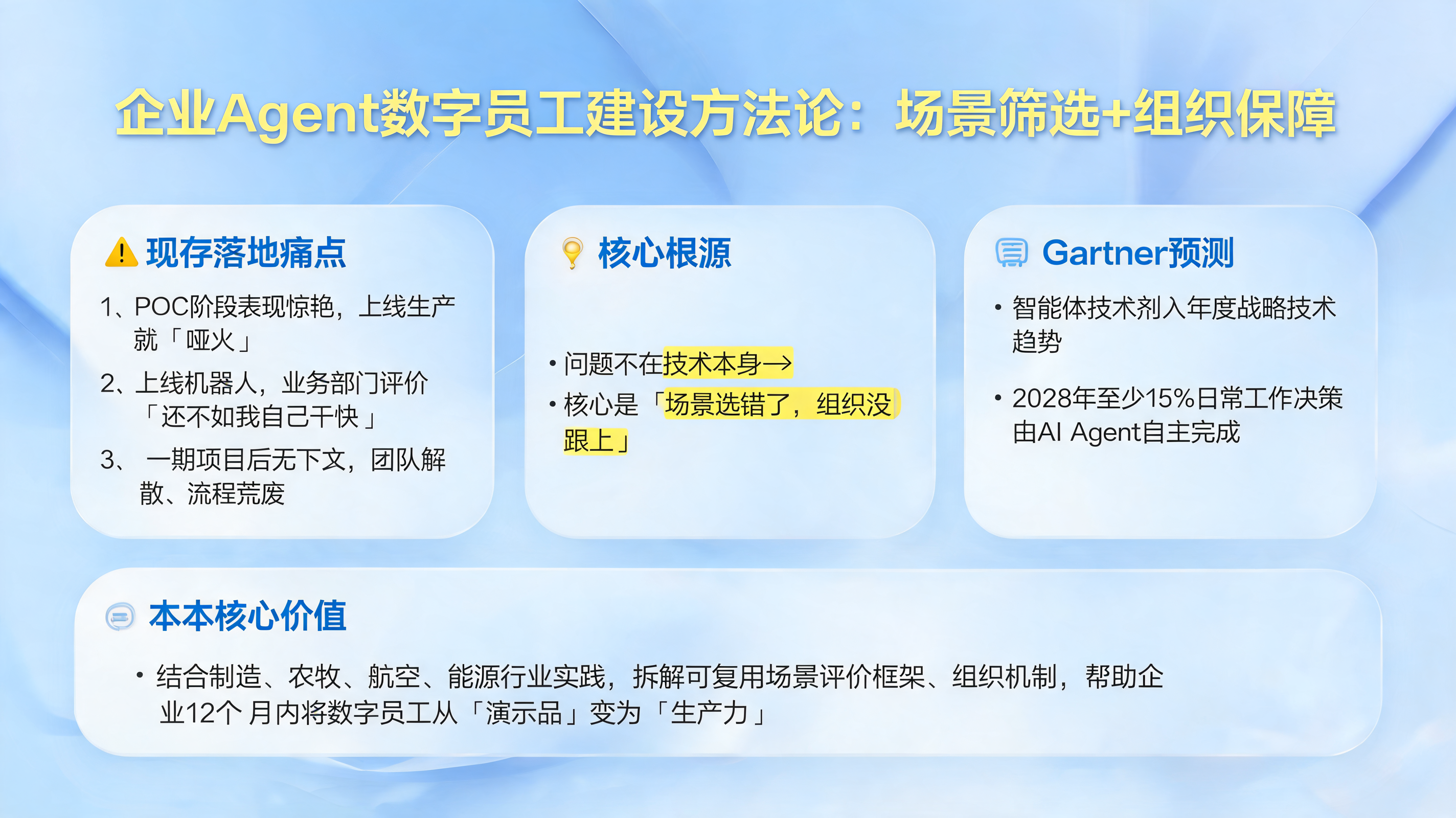 企业Agent数字员工建设方法论：场景筛选+组织保障

现存落地痛点

1、POC阶段表现惊艳，上线生产就「哑火」

2、上线机器人，业务部门评价「还不如我自己干快」

3、 一期项目后无下文，团队解散、流程荒废

核心根源

• 问题不在技术本身→

• 核心是「场景选错了，组织没跟上」

Gartner预测

• 智能体技术剂入年度战略技术趋势

• 2028年至少15%日常工作决策由AI Agent自主完成

本本核心价值

• 结合制造、农牧、航空、能源行业实践，拆解可复用场景评价框架、组织机制，帮助企业12个 月内将数字员工从「演示品」变为「生产力」